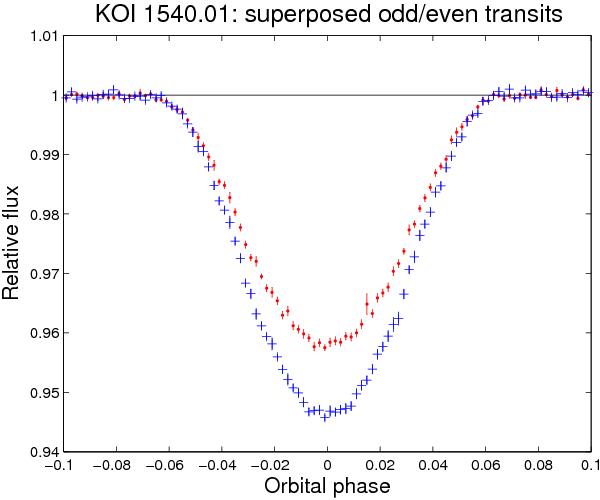 KOI 1540.01: superposed odd/even transits

Relative flux

1.01
1
0.99
0.98
0.97
0.96
0.95
0.94

−0.1 −0.08 −0.06 −0.04 −0.02 0 0.02 0.04 0.06 0.08 0.1

Orbital phase